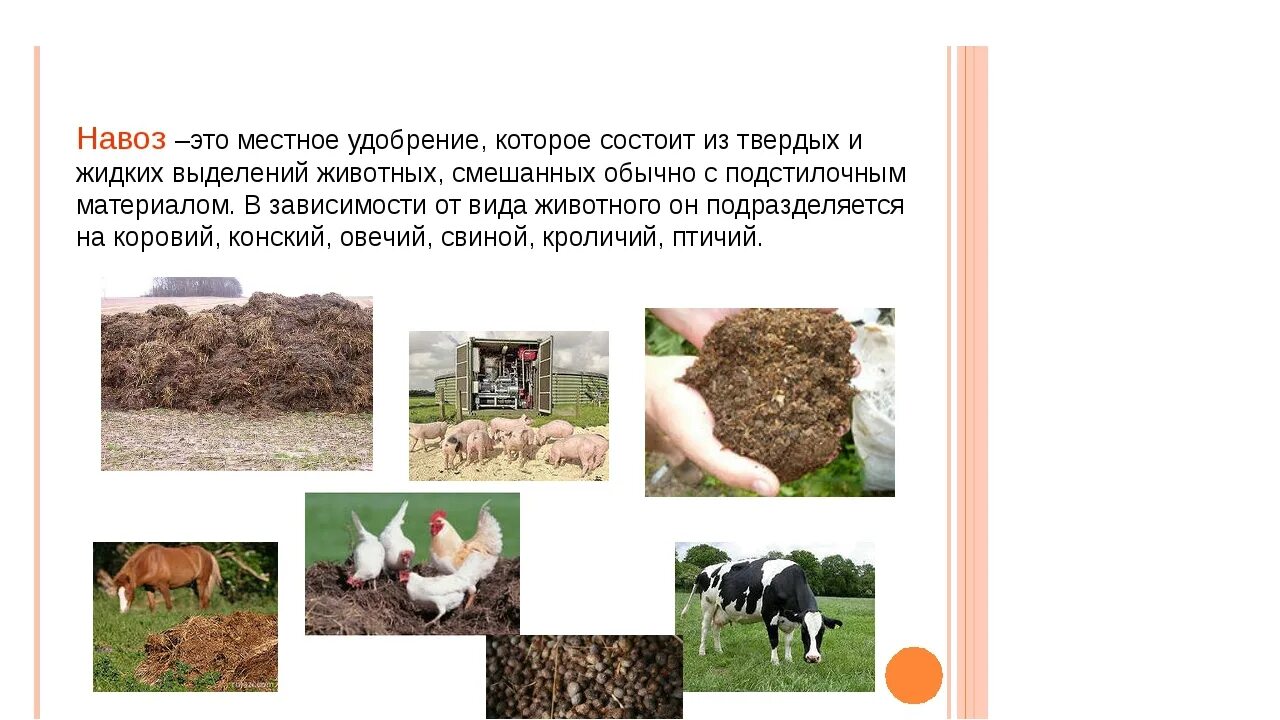 Навоз –это местное удобрение, которое состоит из твердых и жидких выделений животных, смешанных обычно с подстилочным материалом. В зависимости от вида животного он подразделяется на коровий, конский, овечий, свиной, кроличий, птичий.